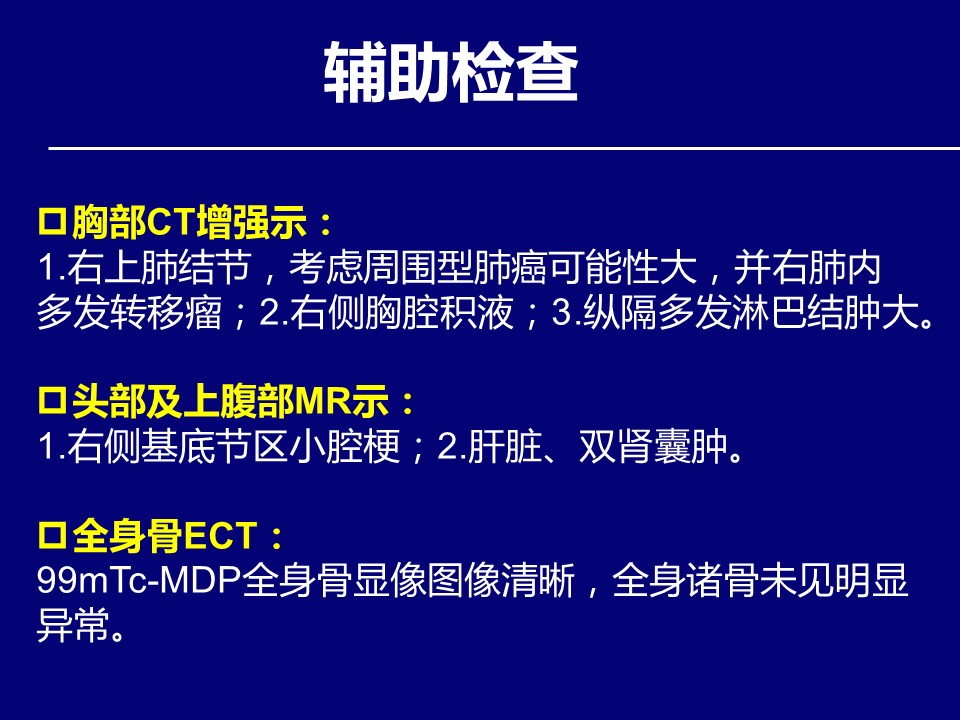 辅助检查

□胸部CT增强示：
1.右上肺结节，考虑周围型肺癌可能性大，并右肺内多发转移瘤；2.右侧胸腔积液；3.纵隔多发淋巴结肿大。

□头部及上腹部MR示：
1.右侧基底节区小腔梗；2.肝脏、双肾囊肿。

□全身骨ECT：
99mTc-MDP全身骨显像图像清晰，全身诸骨未见明显异常。